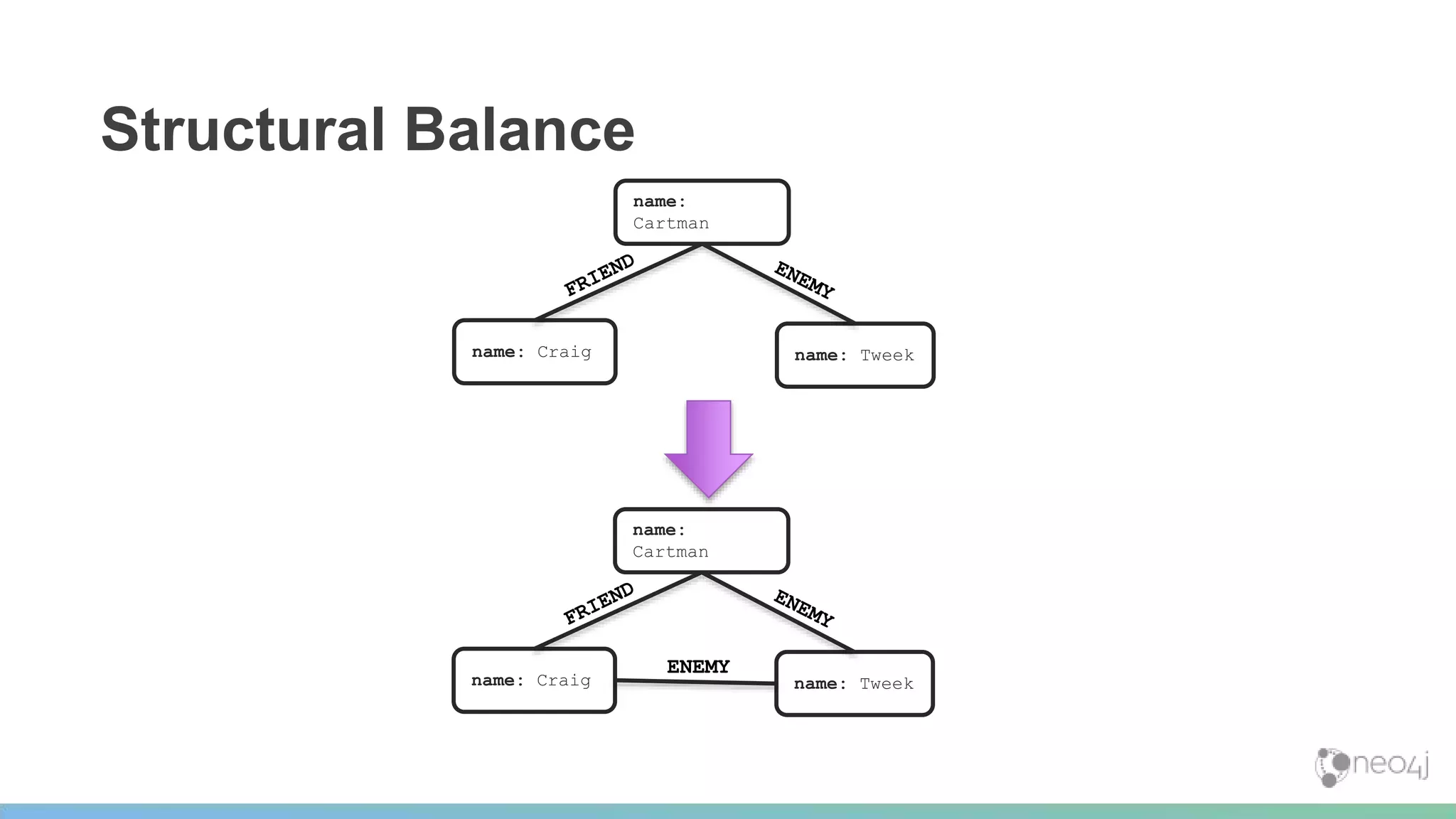 Structural Balance

name: Cartman

FRIEND

ENEMY

name: Craig

name: Tweek

name: Cartman

FRIEND

ENEMY

name: Craig

ENEMY

name: Tweek

neo4j